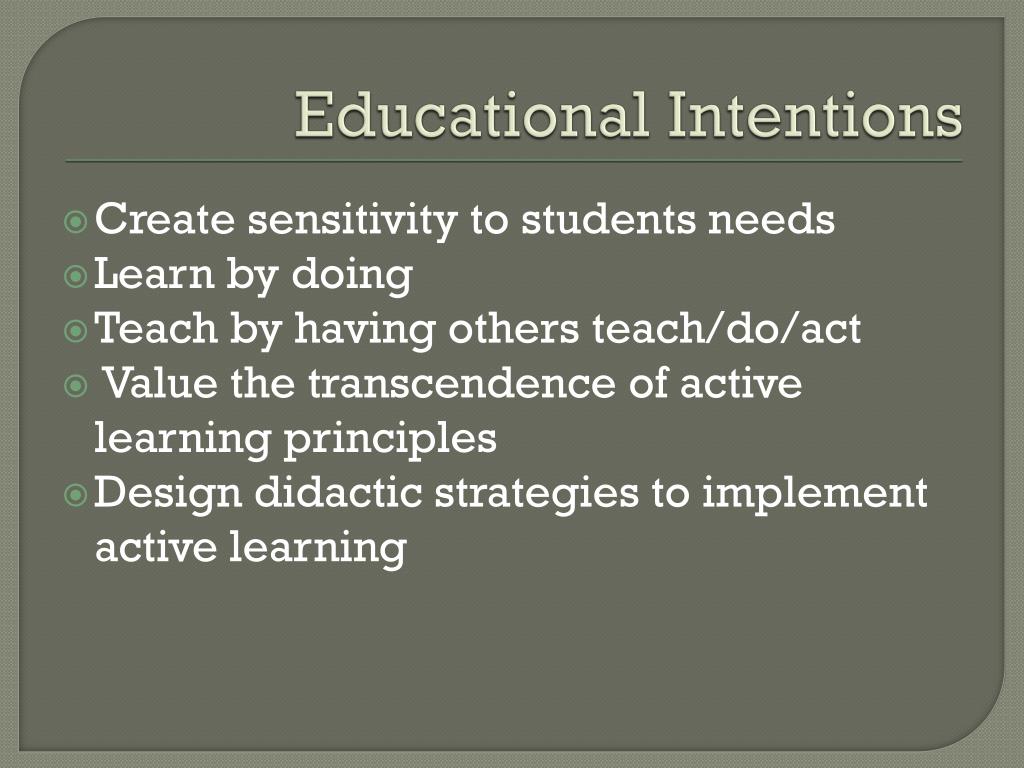 Educational Intentions

Create sensitivity to students needs
Learn by doing
Teach by having others teach/do/act
Value the transcendence of active learning principles
Design didactic strategies to implement active learning